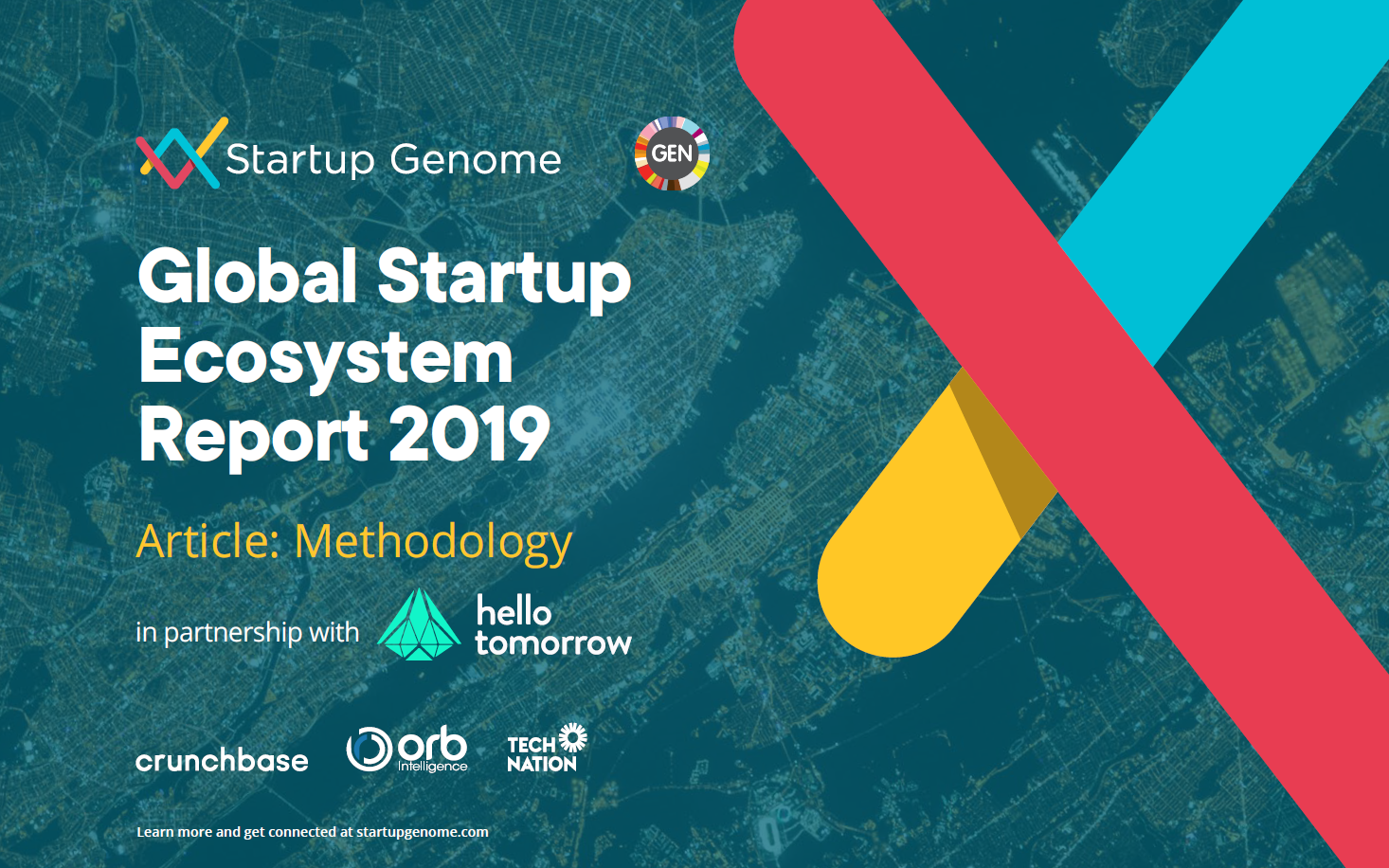 Startup Genome

GEN

Global Startup Ecosystem Report 2019

Article: Methodology

in partnership with hello tomorrow

crunchbase orb Intelligence TECH NATION

Learn more and get connected at startupgenome.com